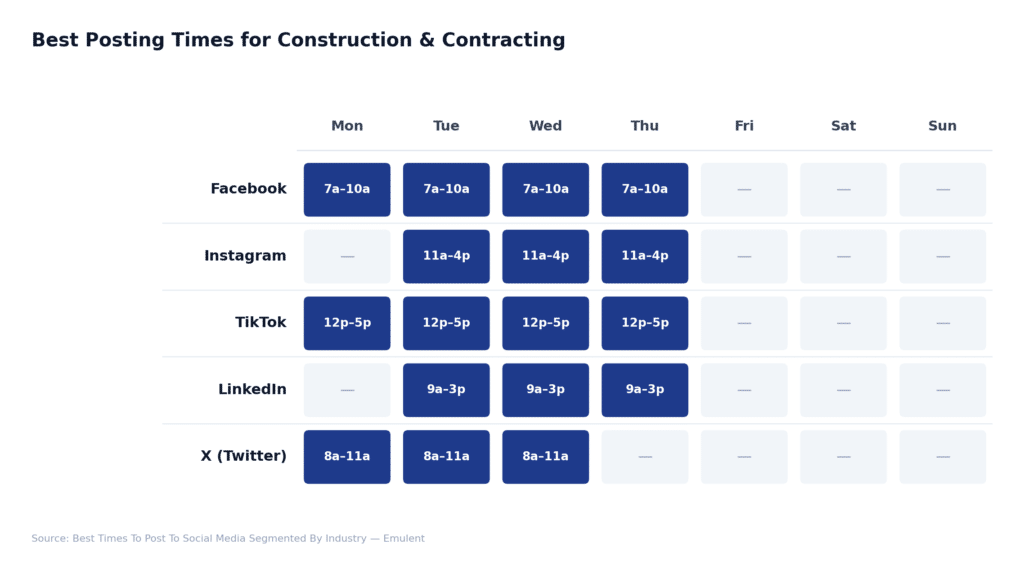 Best Posting Times for Construction & Contracting

| | Mon | Tue | Wed | Thu | Fri | Sat | Sun |
|---|---|---|---|---|---|---|---|
| Facebook | 7a–10a | 7a–10a | 7a–10a | 7a–10a | — | — | — |
| Instagram | — | 11a–4p | 11a–4p | 11a–4p | — | — | — |
| TikTok | 12p–5p | 12p–5p | 12p–5p | 12p–5p | — | — | — |
| LinkedIn | — | 9a–3p | 9a–3p | 9a–3p | — | — | — |
| X (Twitter) | 8a–11a | 8a–11a | 8a–11a | — | — | — | — |

Source: Best Times To Post To Social Media Segmented By Industry — Emulent